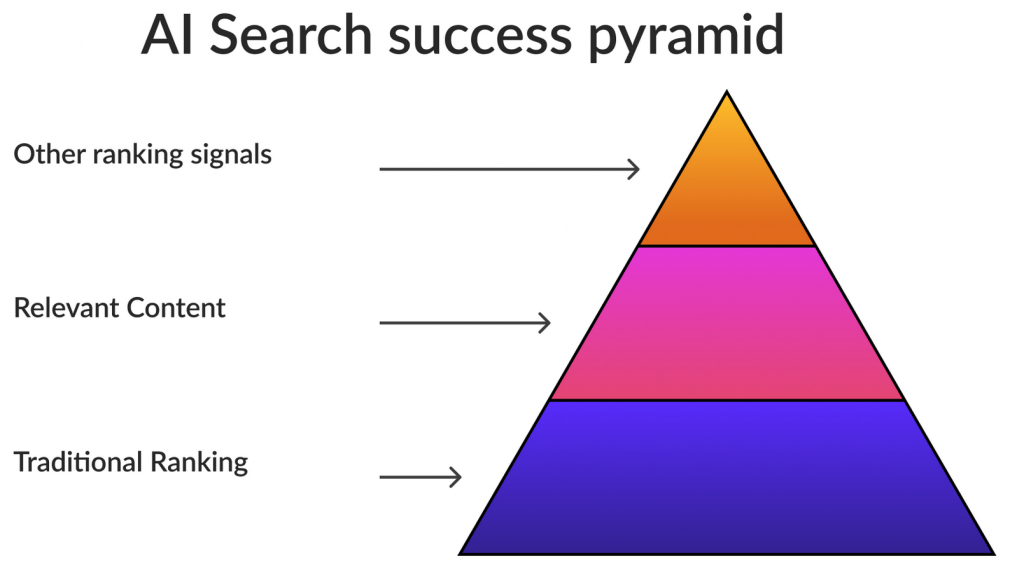 AI Search success pyramid

Other ranking signals

Relevant Content

Traditional Ranking